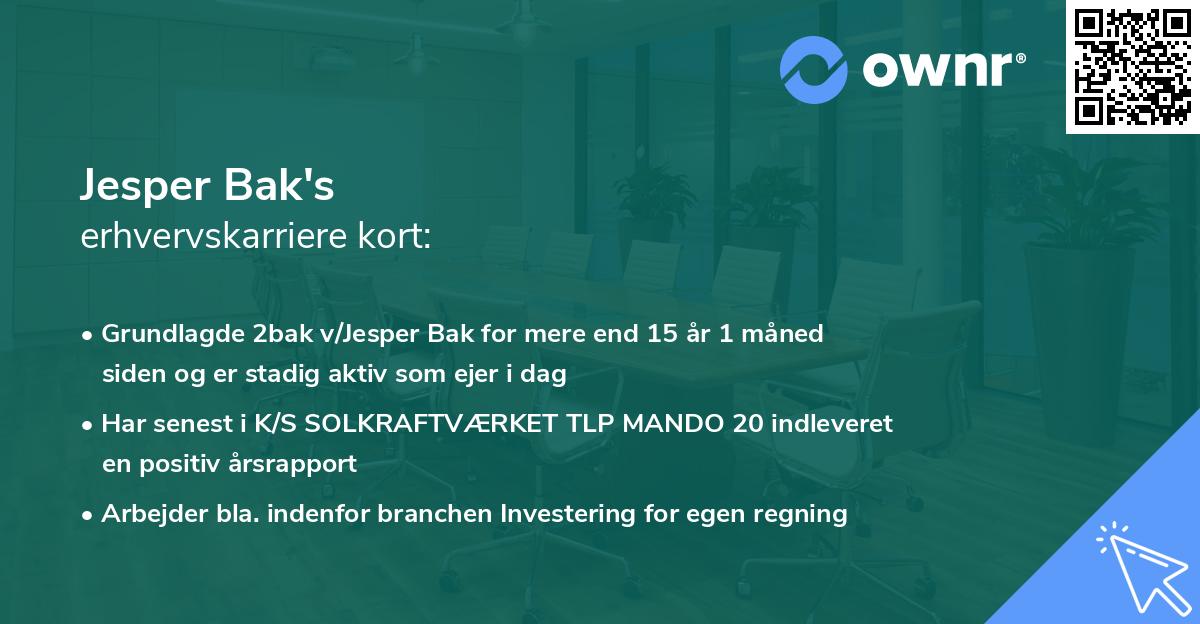 ownr®

Jesper Bak's
erhvervskarriere kort:

• Grundlagde 2bak v/Jesper Bak for mere end 15 år 1 måned siden og er stadig aktiv som ejer i dag
• Har senest i K/S SOLKRAFTVÆRKET TLP MANDO 20 indleveret en positiv årsrapport
• Arbejder bla. indenfor branchen Investering for egen regning